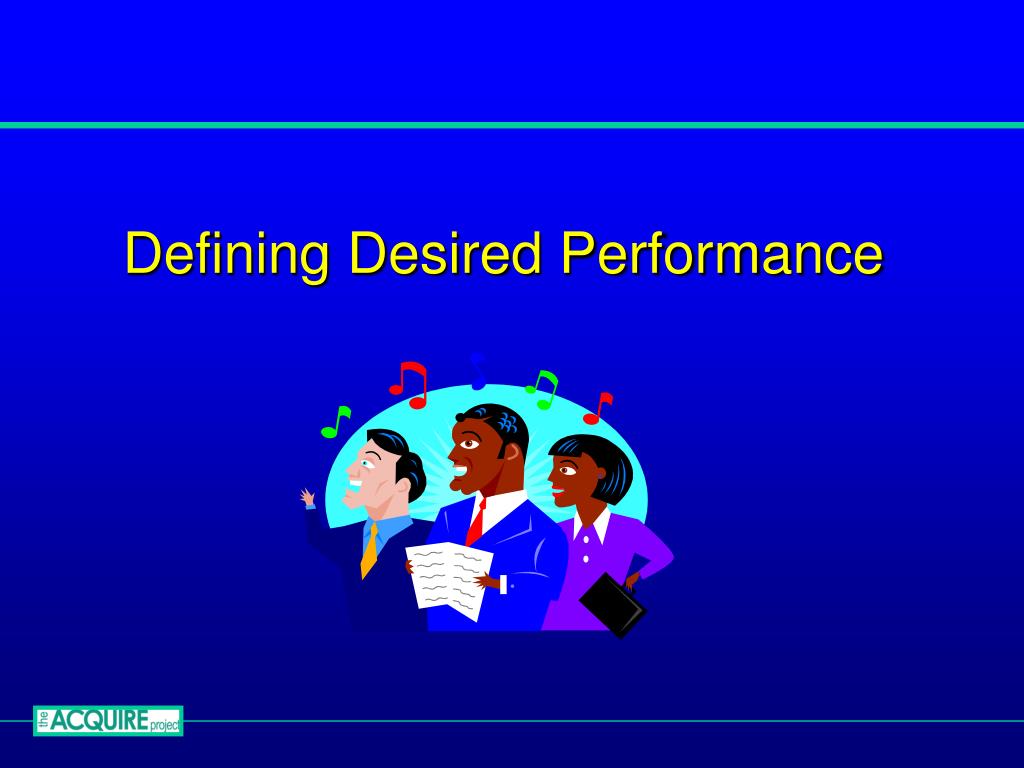 Defining Desired Performance

the ACQUIRE project